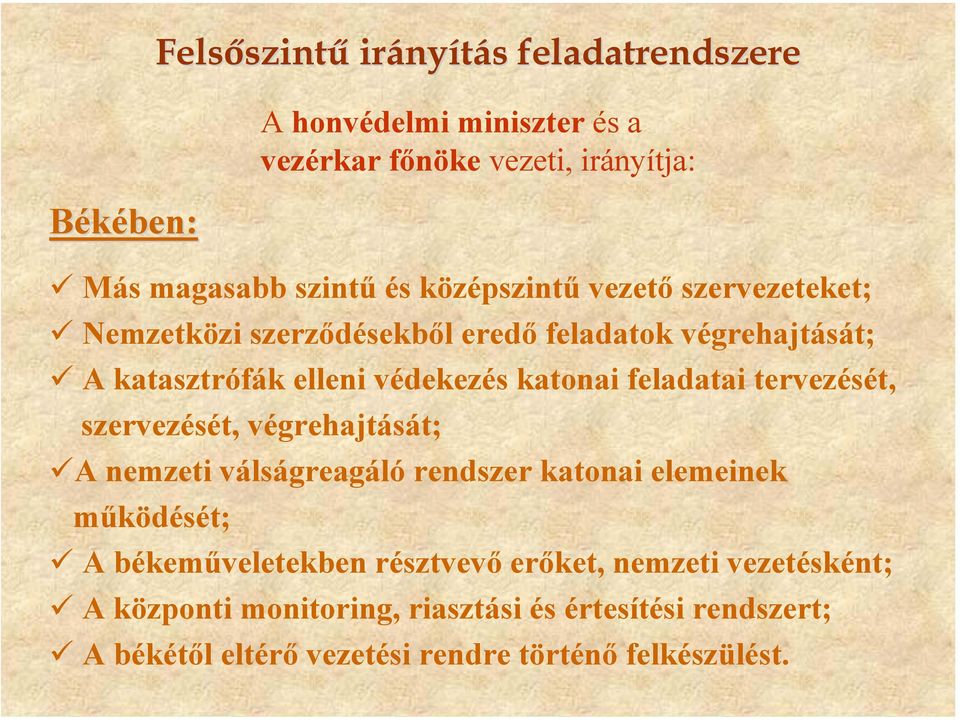 Felsőszintű irányítás feladatrendszere

A honvédelmi miniszter és a vezérkar főnöke vezeti, irányítja:

Békében:

✓ Más magasabb szintű és középszintű vezető szervezeteket;
✓ Nemzetközi szerződésekből eredő feladatok végrehajtását;
✓ A katasztrófák elleni védekezés katonai feladatai tervezését, szervezését, végrehajtását;
✓A nemzeti válságreagáló rendszer katonai elemeinek működését;
✓ A békeműveletekben résztvevő erőket, nemzeti vezetésként;
✓ A központi monitoring, riasztási és értesítési rendszert;
✓ A békétől eltérő vezetési rendre történő felkészülést.